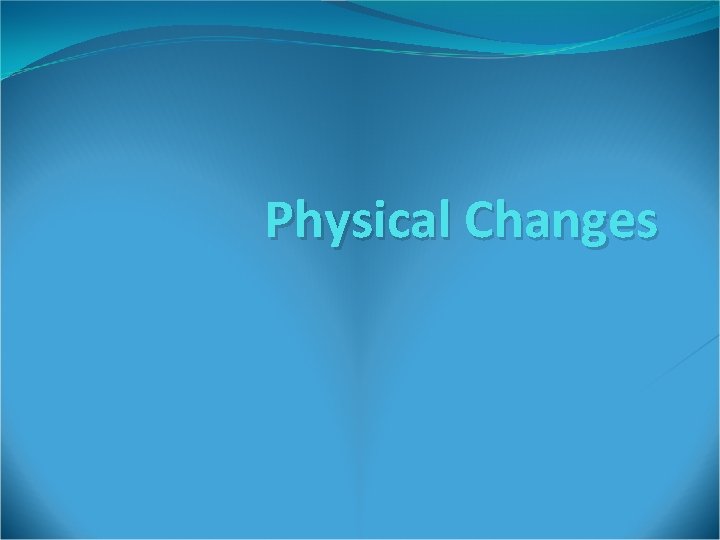 Physical Changes